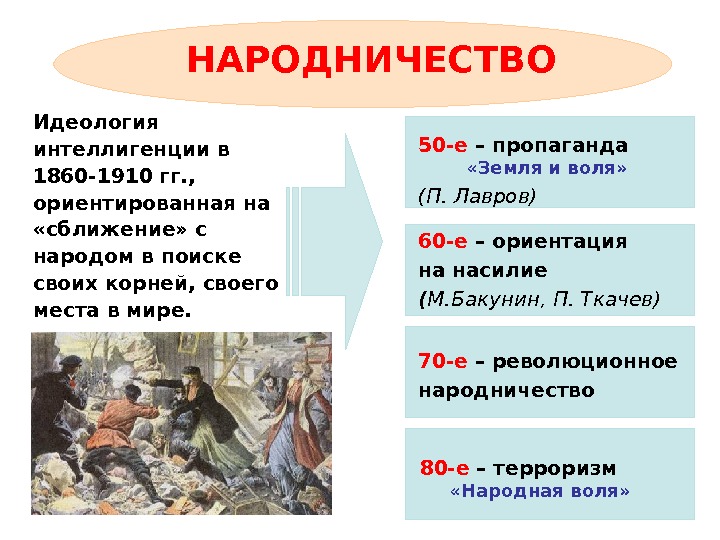 НАРОДНИЧЕСТВО

Идеология интеллигенции в 1860-1910 гг., ориентированная на «сближение» с народом в поиске своих корней, своего места в мире.

50-е – пропаганда «Земля и воля» (П. Лавров)

60-е – ориентация на насилие (М.Бакунин, П. Ткачев)

70-е – революционное народничество

80-е – терроризм «Народная воля»